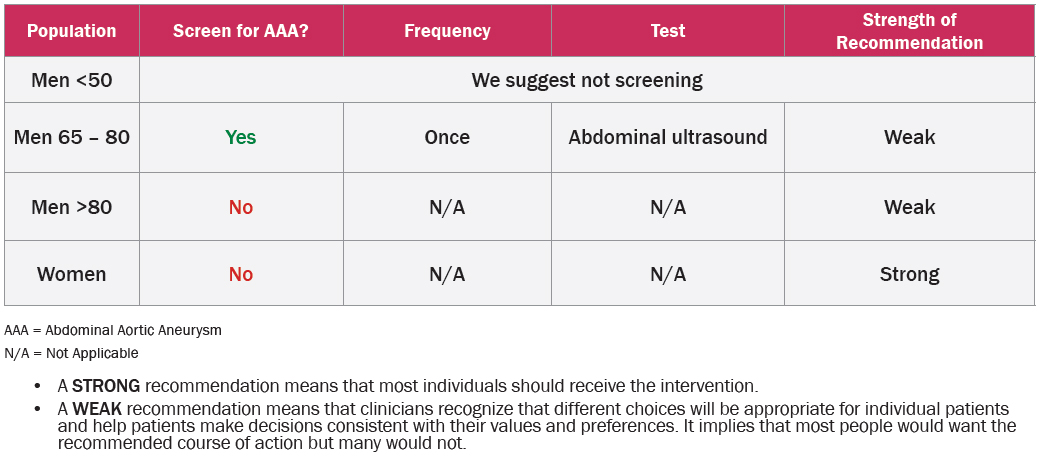 | Population | Screen for AAA? | Frequency | Test | Strength of Recommendation |
|---|---|---|---|---|
| Men <50 | We suggest not screening | | | |
| Men 65 – 80 | Yes | Once | Abdominal ultrasound | Weak |
| Men >80 | No | N/A | N/A | Weak |
| Women | No | N/A | N/A | Strong |

AAA = Abdominal Aortic Aneurysm
N/A = Not Applicable

• A STRONG recommendation means that most individuals should receive the intervention.
• A WEAK recommendation means that clinicians recognize that different choices will be appropriate for individual patients and help patients make decisions consistent with their values and preferences. It implies that most people would want the recommended course of action but many would not.